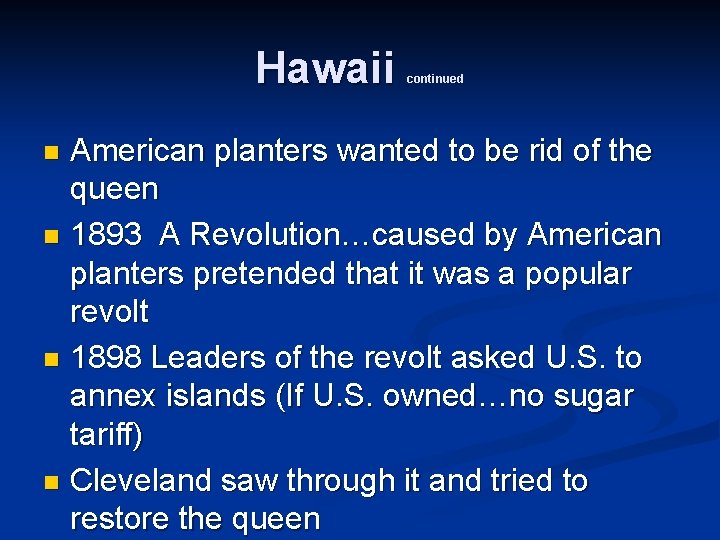 Hawaii continued

- American planters wanted to be rid of the queen
- 1893 A Revolution…caused by American planters pretended that it was a popular revolt
- 1898 Leaders of the revolt asked U.S. to annex islands (If U.S. owned…no sugar tariff)
- Cleveland saw through it and tried to restore the queen